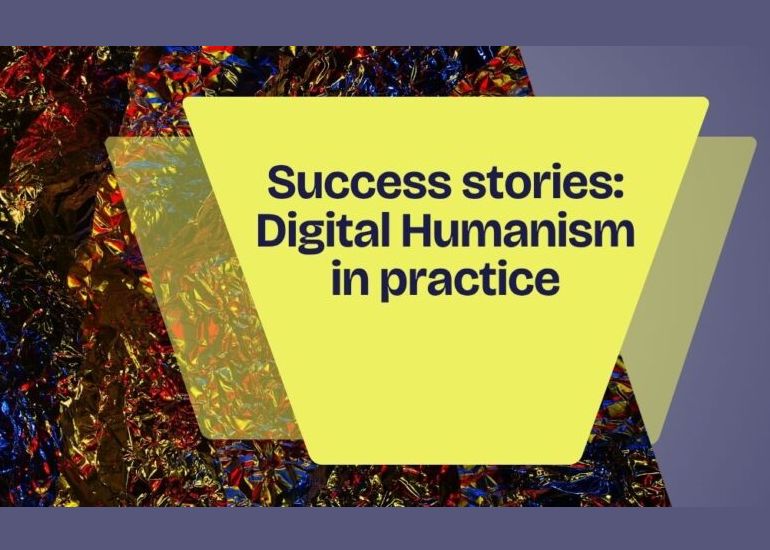 Success stories: Digital Humanism in practice